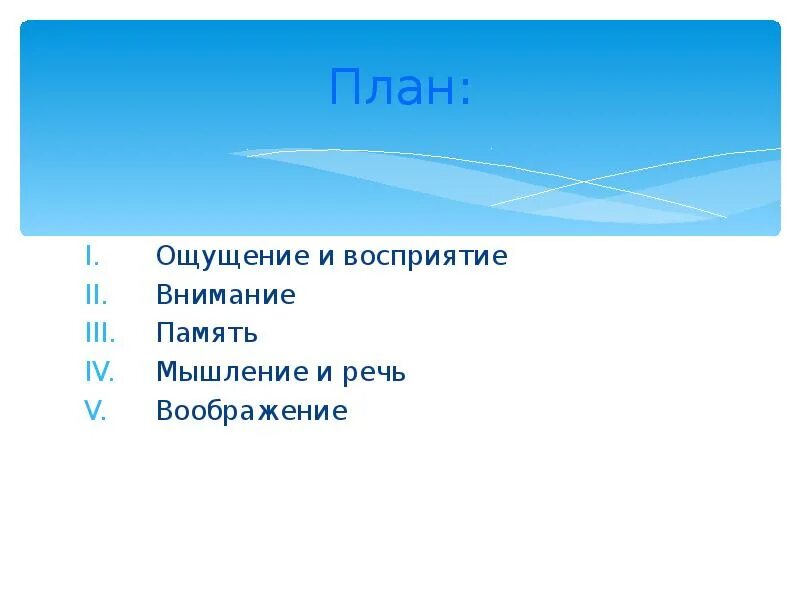 План:

I. Ощущение и восприятие
II. Внимание
III. Память
IV. Мышление и речь
V. Воображение